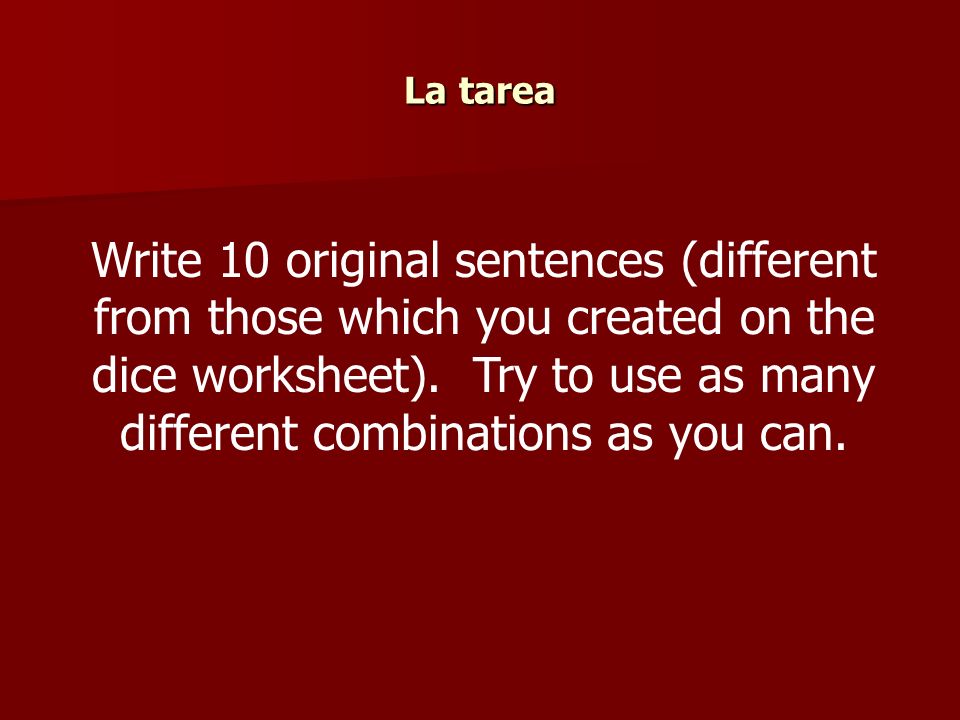 La tarea

Write 10 original sentences (different from those which you created on the dice worksheet).  Try to use as many different combinations as you can.